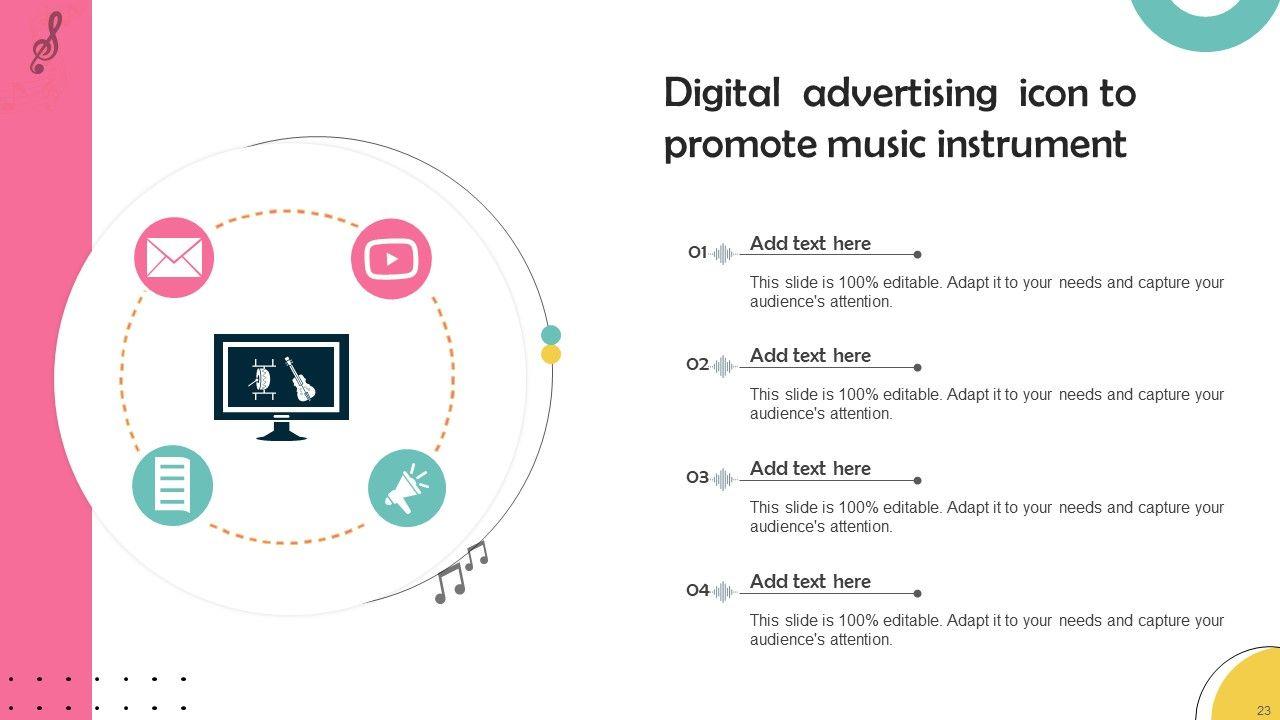 Digital advertising icon to promote music instrument

01 Add text here

This slide is 100% editable. Adapt it to your needs and capture your audience's attention.

02 Add text here

This slide is 100% editable. Adapt it to your needs and capture your audience's attention.

03 Add text here

This slide is 100% editable. Adapt it to your needs and capture your audience's attention.

04 Add text here

This slide is 100% editable. Adapt it to your needs and capture your audience's attention.

23